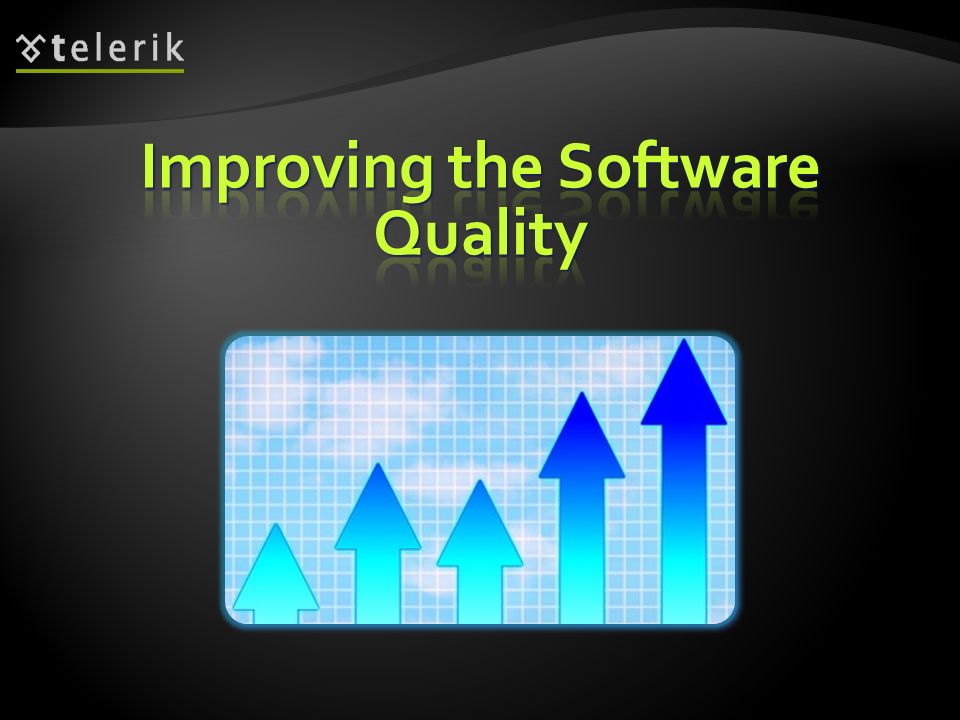 telerik

Improving the Software Quality